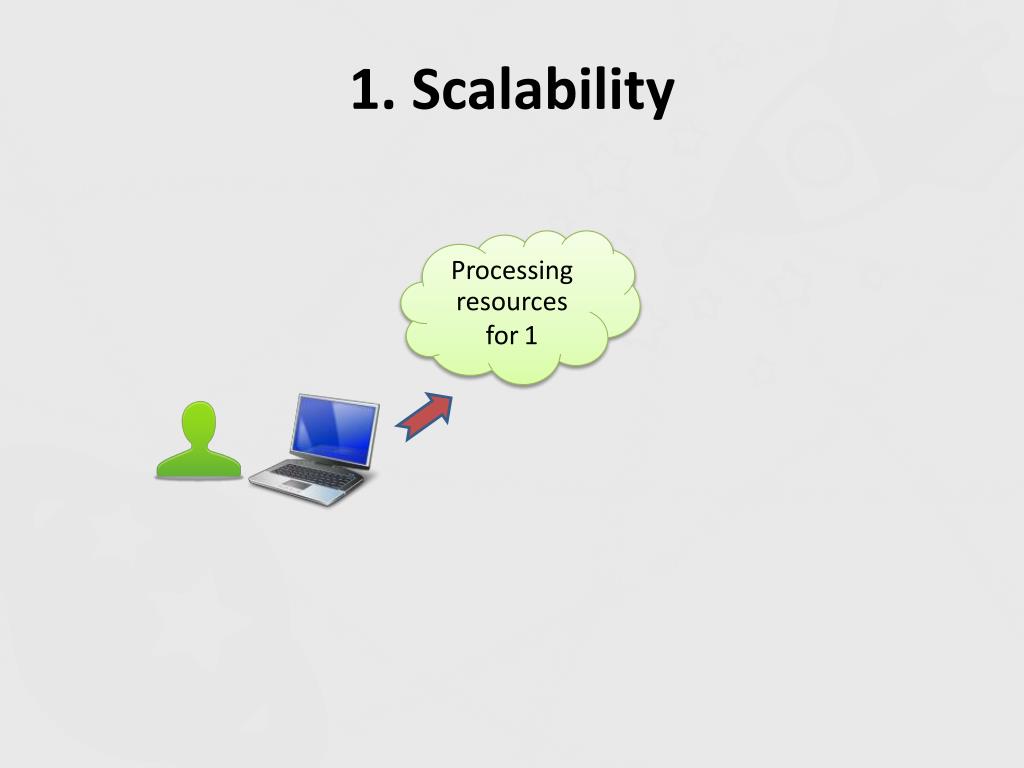 1. Scalability

Processing resources for 1